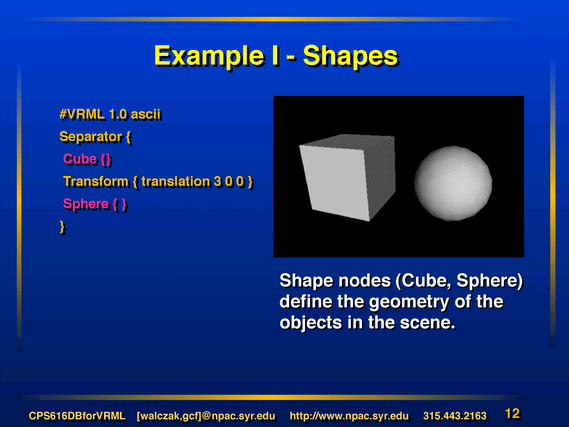 Example I - Shapes

#VRML 1.0 ascii
Separator {
Cube {}
Transform { translation 3 0 0 }
Sphere { }
}

Shape nodes (Cube, Sphere) define the geometry of the objects in the scene.

CPS616DBforVRML [walczak,gcf]@npac.syr.edu http://www.npac.syr.edu 315.443.2163 12